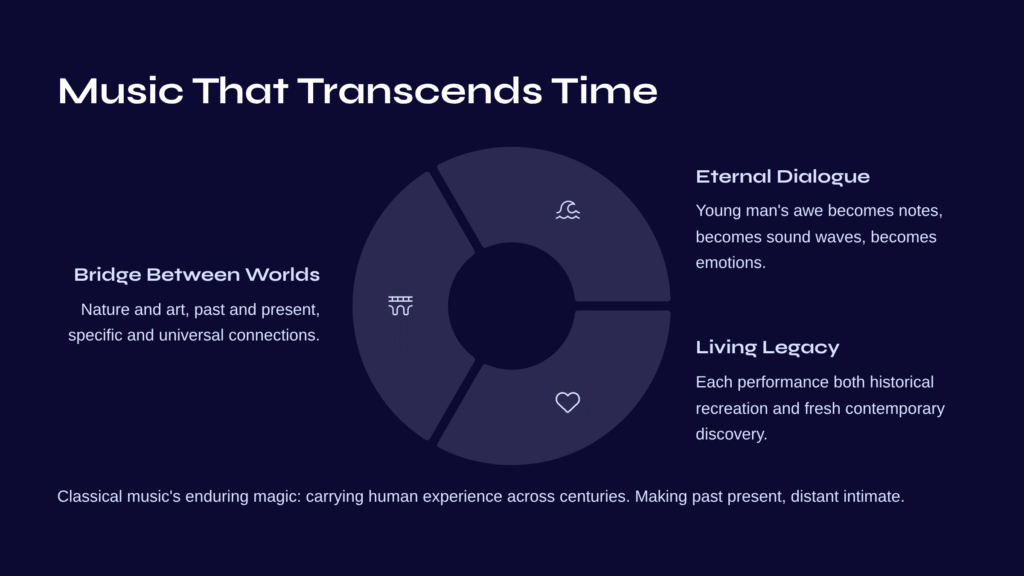 Music That Transcends Time

Bridge Between Worlds

Nature and art, past and present, specific and universal connections.

Eternal Dialogue

Young man's awe becomes notes, becomes sound waves, becomes emotions.

Living Legacy

Each performance both historical recreation and fresh contemporary discovery.

Classical music's enduring magic: carrying human experience across centuries. Making past present, distant intimate.